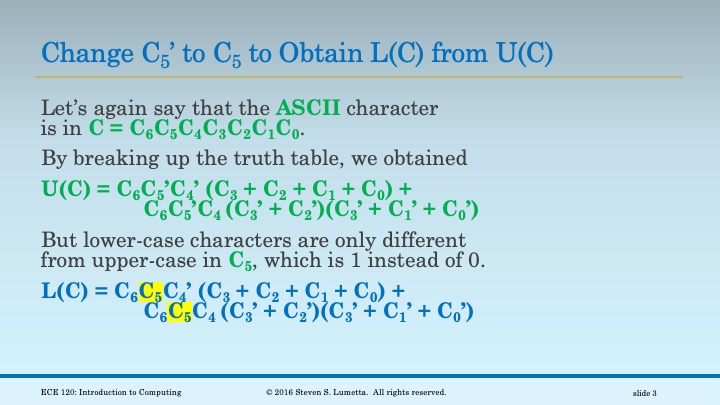 Change $C_5$' to $C_5$ to Obtain L(C) from U(C)

Let's again say that the ASCII character is in $C = C_6C_5C_4C_3C_2C_1C_0$.

By breaking up the truth table, we obtained

$U(C) = C_6C_5'C_4' (C_3 + C_2 + C_1 + C_0) +$
$C_6C_5'C_4 (C_3' + C_2')(C_3' + C_1' + C_0')$

But lower-case characters are only different from upper-case in $C_5$, which is 1 instead of 0.

$L(C) = C_6C_5C_4' (C_3 + C_2 + C_1 + C_0) +$
$C_6C_5C_4 (C_3' + C_2')(C_3' + C_1' + C_0')$

ECE 120: Introduction to Computing

© 2016 Steven S. Lumetta. All rights reserved.

slide 3